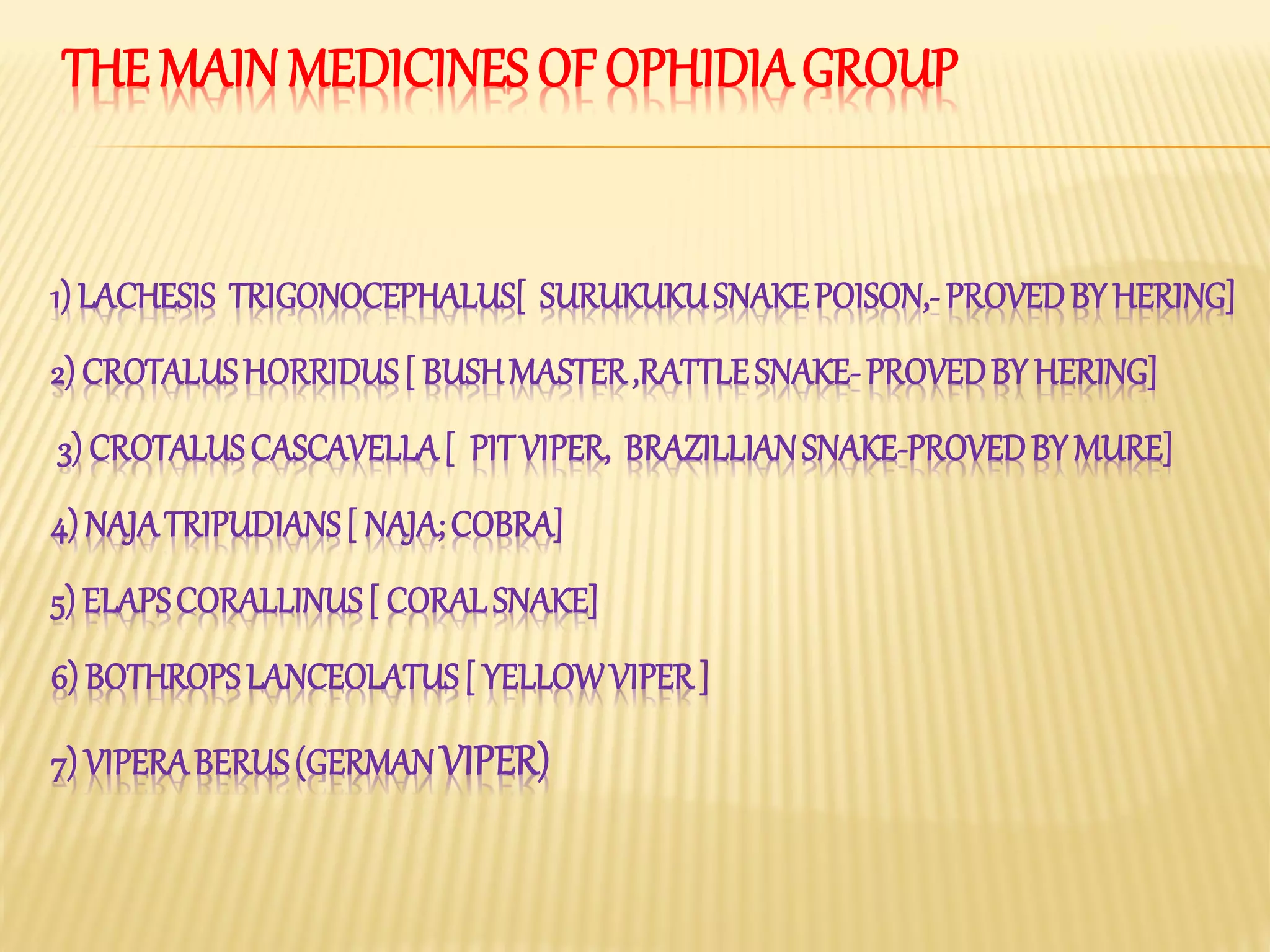 THE MAIN MEDICINES OF OPHIDIA GROUP

1) LACHESIS TRIGONOCEPHALUS[ SURUKUKU SNAKE POISON,- PROVED BY HERING]

2) CROTALUS HORRIDUS [ BUSH MASTER ,RATTLE SNAKE- PROVED BY HERING]

3) CROTALUS CASCAVELLA [ PIT VIPER, BRAZILLIAN SNAKE-PROVED BY MURE]

4) NAJA TRIPUDIANS [ NAJA; COBRA]

5) ELAPS CORALLINUS [ CORAL SNAKE]

6) BOTHROPS LANCEOLATUS [ YELLOW VIPER ]

7) VIPERA BERUS (GERMAN VIPER)